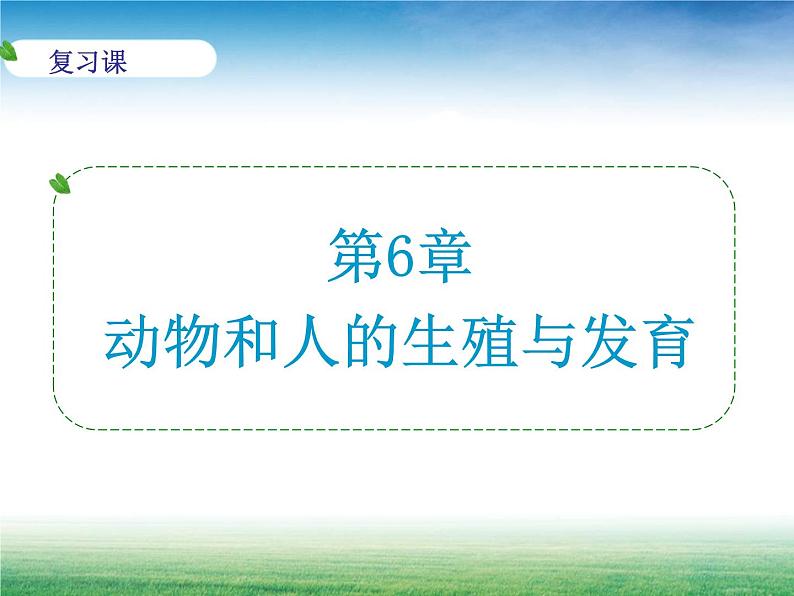 复习课

第6章
动物和人的生殖与发育